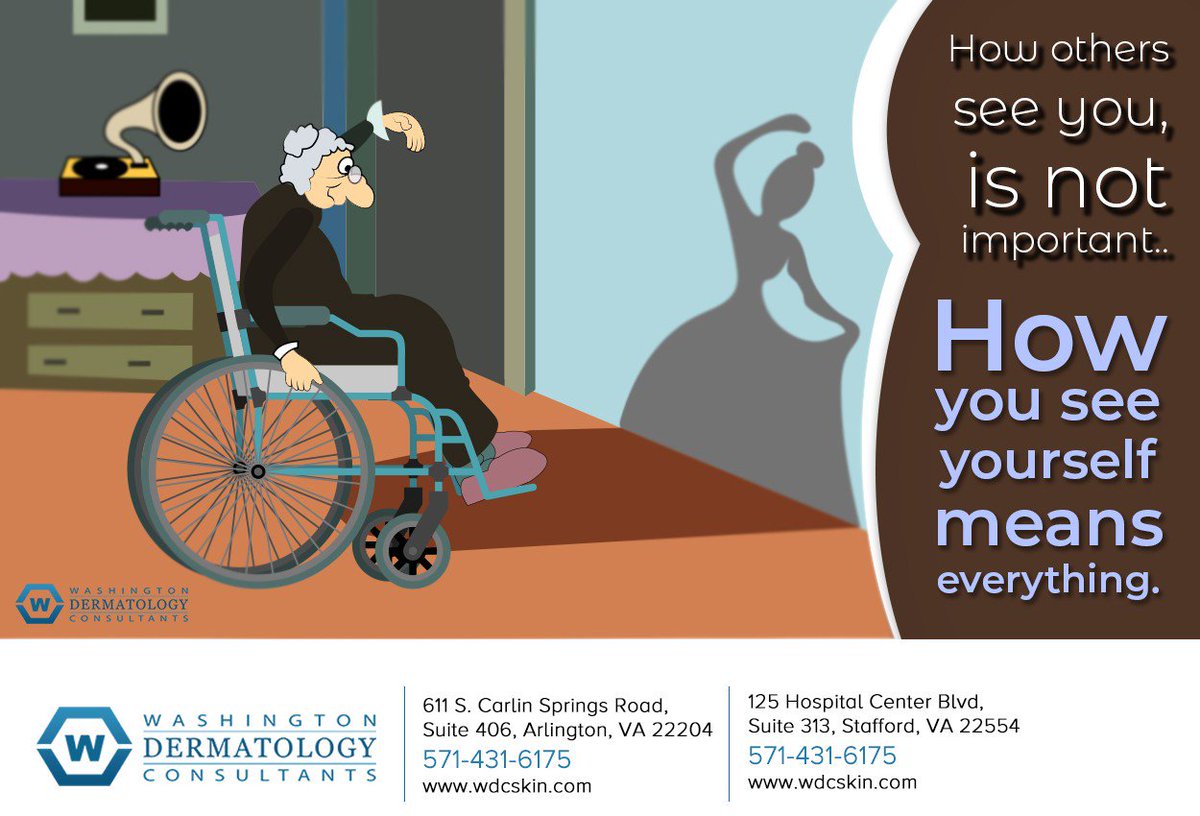 How others see you, is not important..

How you see yourself means everything.

W WASHINGTON DERMATOLOGY CONSULTANTS

W WASHINGTON DERMATOLOGY CONSULTANTS

611 S. Carlin Springs Road, Suite 406, Arlington, VA 22204
571-431-6175
www.wdcskin.com

125 Hospital Center Blvd, Suite 313, Stafford, VA 22554
571-431-6175
www.wdcskin.com